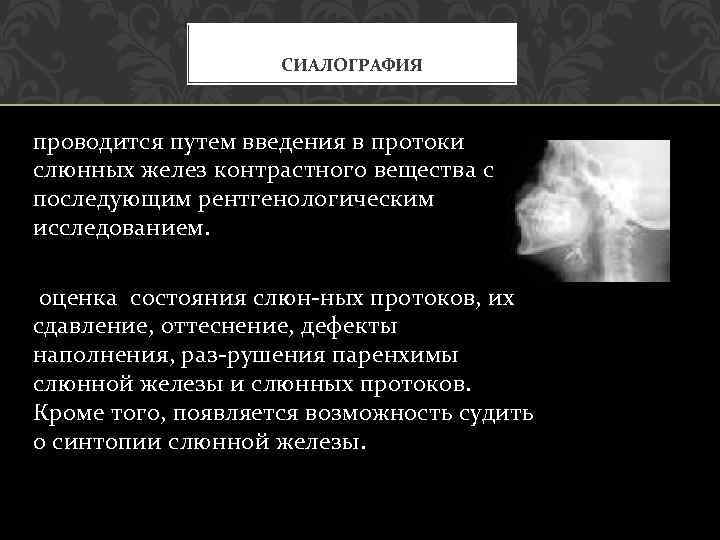 СИАЛОГРАФИЯ

проводится путем введения в протоки слюнных желез контрастного вещества с последующим рентгенологическим исследованием.

оценка состояния слюн-ных протоков, их сдавление, оттеснение, дефекты наполнения, раз-рушения паренхимы слюнной железы и слюнных протоков. Кроме того, появляется возможность судить о синтопии слюнной железы.